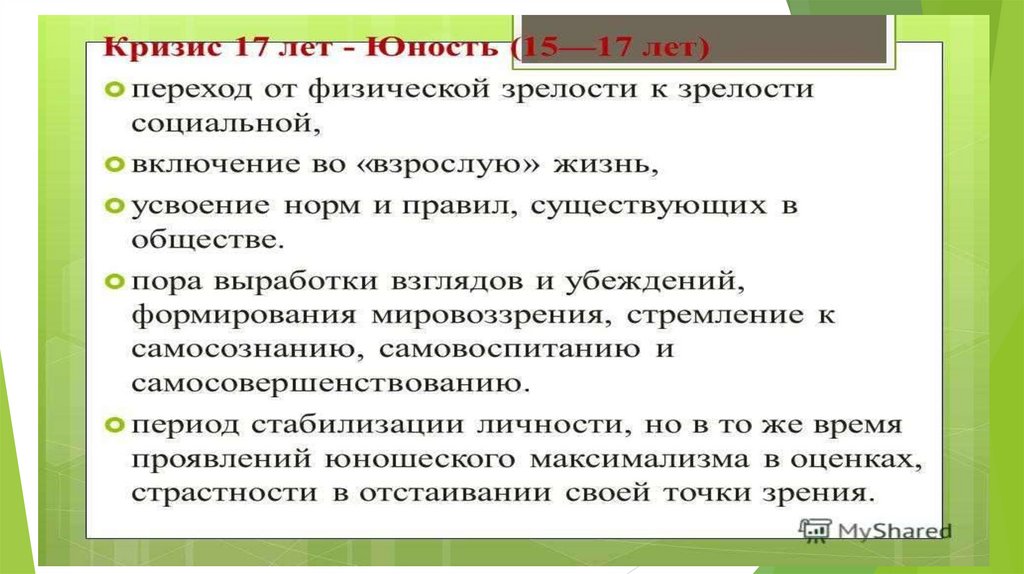 Кризис 17 лет - Юность (15—17 лет)

переход от физической зрелости к зрелости социальной,

включение во «взрослую» жизнь,

усвоение норм и правил, существующих в обществе.

пора выработки взглядов и убеждений, формирования мировоззрения, стремление к самосознанию, самовоспитанию и самосовершенствованию.

период стабилизации личности, но в то же время проявлений юношеского максимализма в оценках, страстности в отстаивании своей точки зрения.

MyShared